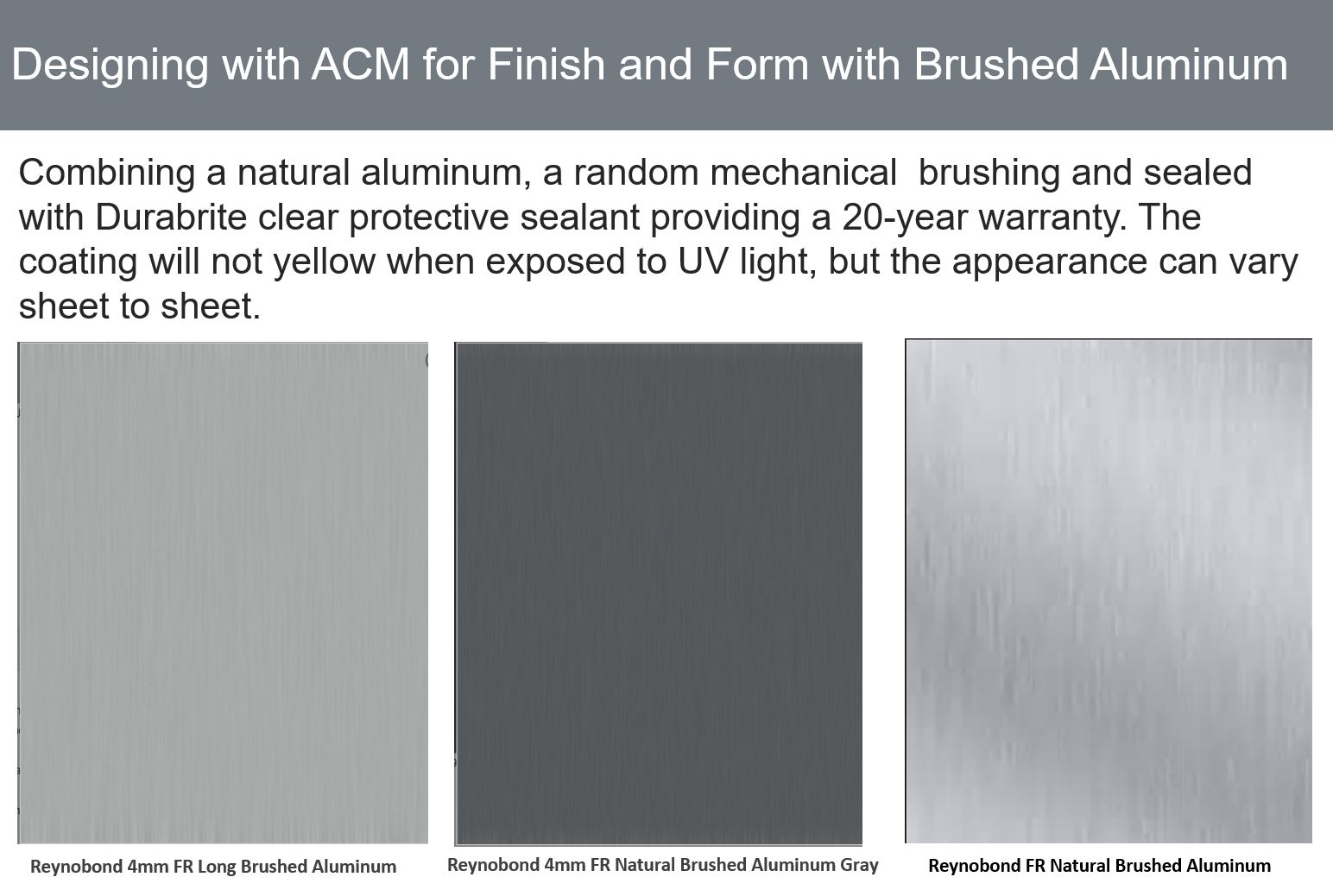 Designing with ACM for Finish and Form with Brushed Aluminum

Combining a natural aluminum, a random mechanical  brushing and sealed with Durabrite clear protective sealant providing a 20-year warranty. The coating will not yellow when exposed to UV light, but the appearance can vary sheet to sheet.

Reynobond 4mm FR Long Brushed Aluminum

Reynobond 4mm FR Natural Brushed Aluminum Gray

Reynobond FR Natural Brushed Aluminum